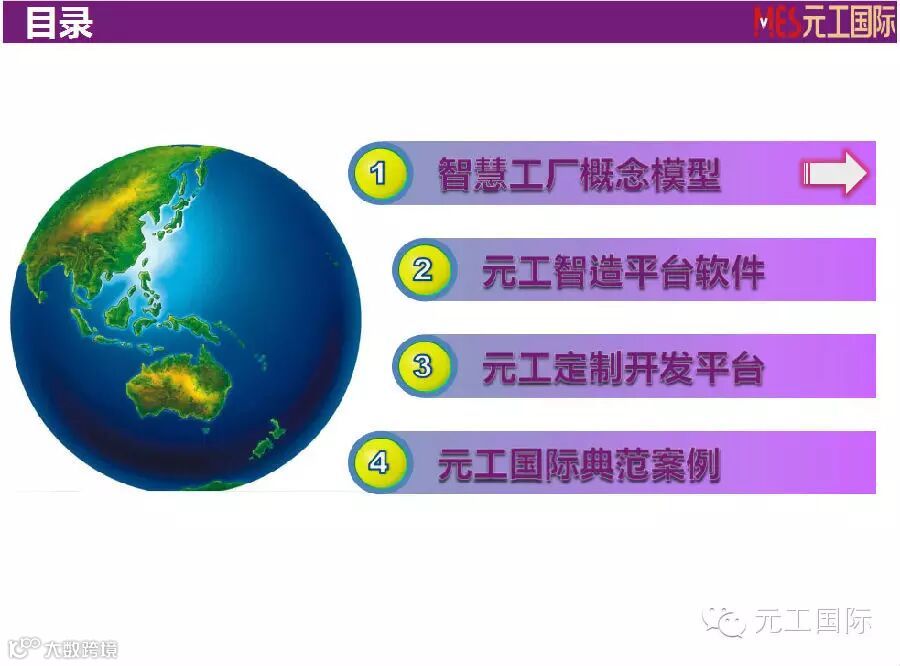 目录

MES元工国际

1 智慧工厂概念模型

2 元工智造平台软件

3 元工定制开发平台

4 元工国际典范案例

元工国际

大数跨境